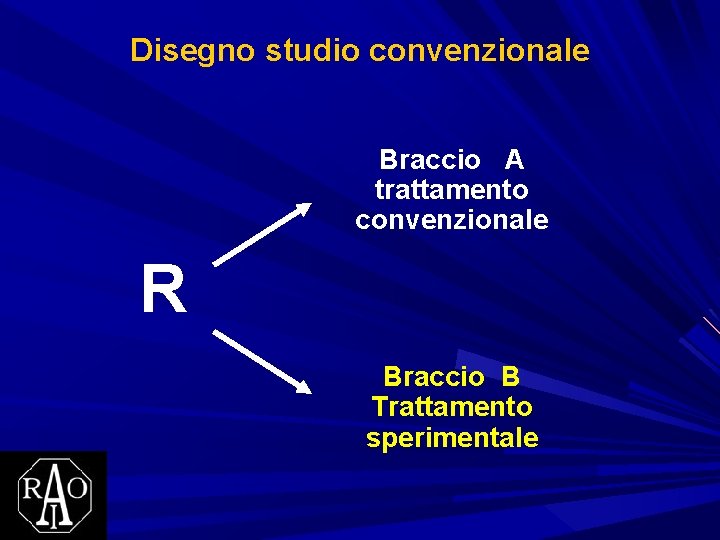 Disegno studio convenzionale

R

Braccio A
trattamento
convenzionale

Braccio B
Trattamento
sperimentale

RAIO